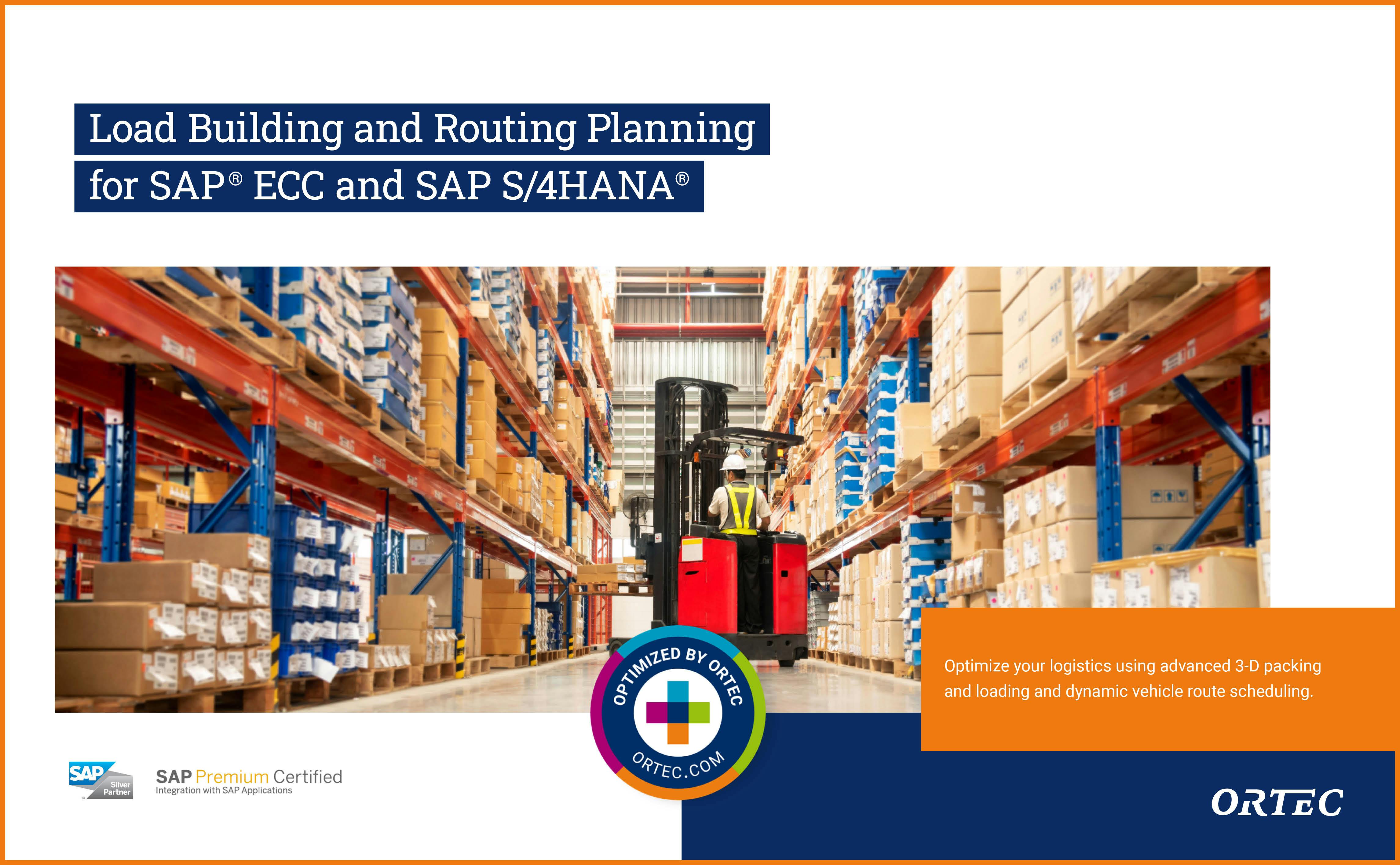 Load Building and Routing Planning
for SAP® ECC and SAP S/4HANA®

OPTIMIZED BY ORTEC
ORTEC.COM

Optimize your logistics using advanced 3-D packing and loading and dynamic vehicle route scheduling.

SAP Silver Partner

SAP Premium Certified
Integration with SAP Applications

ORTEC